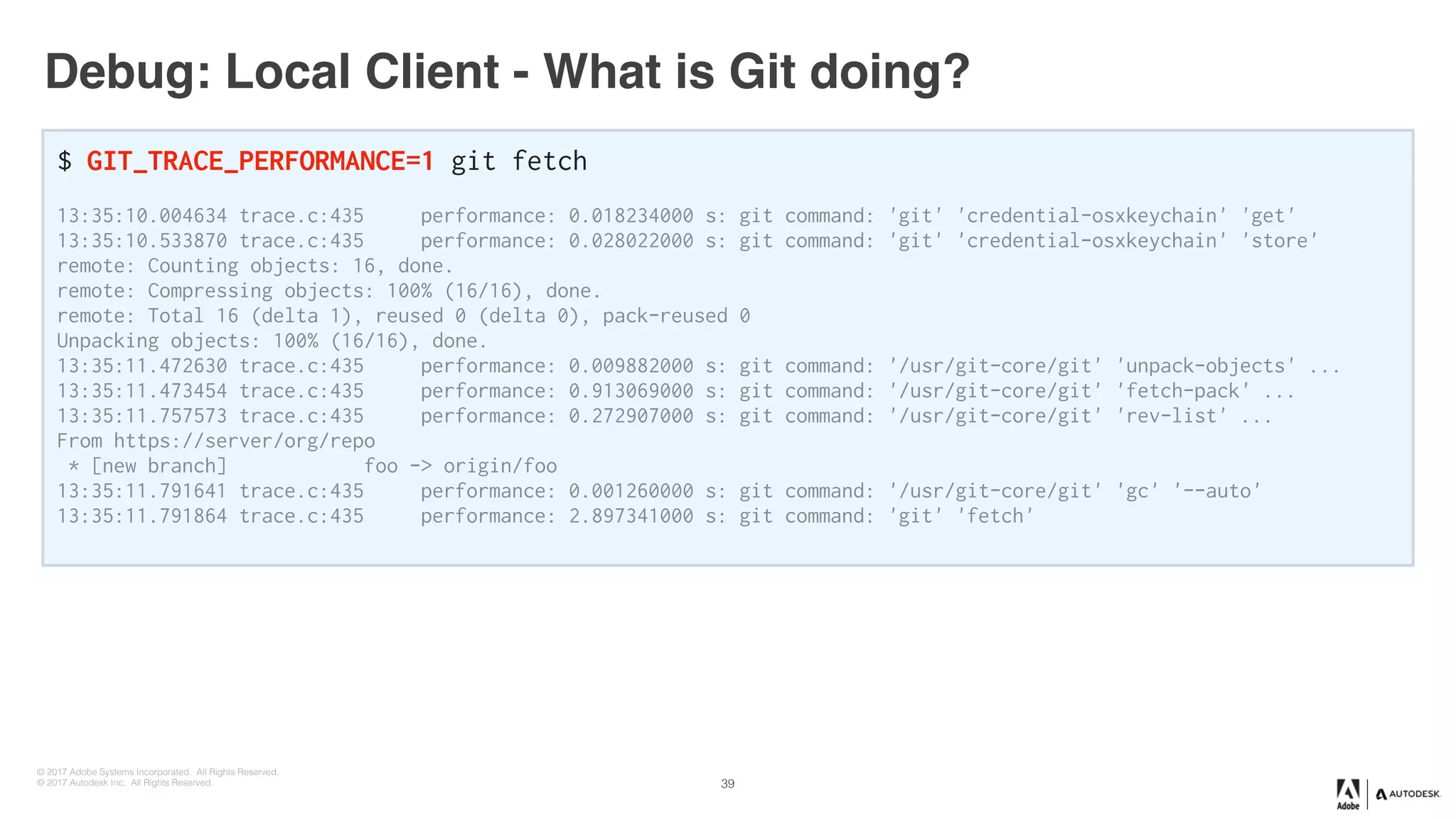 Debug: Local Client - What is Git doing?

$ GIT_TRACE_PERFORMANCE=1 git fetch

13:35:10.004634 trace.c:435 performance: 0.018234000 s: git command: 'git' 'credential-osxkeychain' 'get'
13:35:10.533870 trace.c:435 performance: 0.028022000 s: git command: 'git' 'credential-osxkeychain' 'store'
remote: Counting objects: 16, done.
remote: Compressing objects: 100% (16/16), done.
remote: Total 16 (delta 1), reused 0 (delta 0), pack-reused 0
Unpacking objects: 100% (16/16), done.
13:35:11.472630 trace.c:435 performance: 0.009882000 s: git command: '/usr/git-core/git' 'unpack-objects' ...
13:35:11.473454 trace.c:435 performance: 0.913069000 s: git command: '/usr/git-core/git' 'fetch-pack' ...
13:35:11.757573 trace.c:435 performance: 0.272907000 s: git command: '/usr/git-core/git' 'rev-list' ...
From https://server/org/repo
 * [new branch] foo -> origin/foo
13:35:11.791641 trace.c:435 performance: 0.001260000 s: git command: '/usr/git-core/git' 'gc' '--auto'
13:35:11.791864 trace.c:435 performance: 2.897341000 s: git command: 'git' 'fetch'

© 2017 Adobe Systems Incorporated. All Rights Reserved.
© 2017 Autodesk Inc. All Rights Reserved.

39

Adobe AUTODESK.